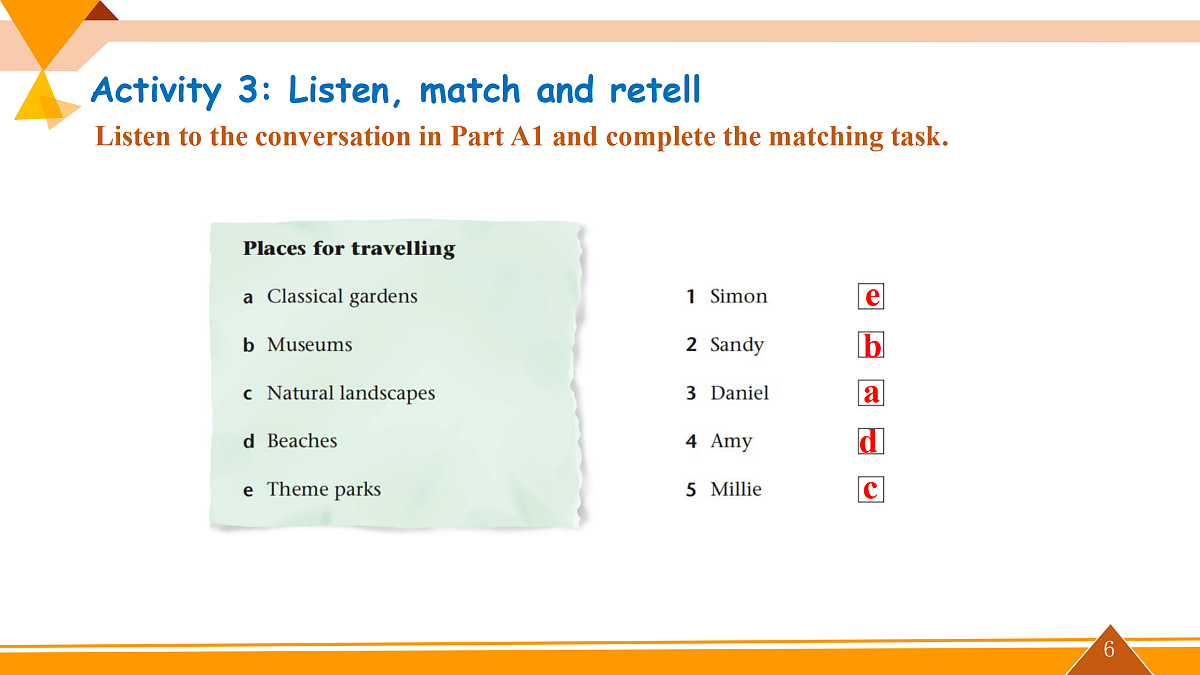 Activity 3: Listen, match and retell

Listen to the conversation in Part A1 and complete the matching task.

Places for travelling

a Classical gardens

b Museums

c Natural landscapes

d Beaches

e Theme parks

1 Simon e

2 Sandy b

3 Daniel a

4 Amy d

5 Millie c

6